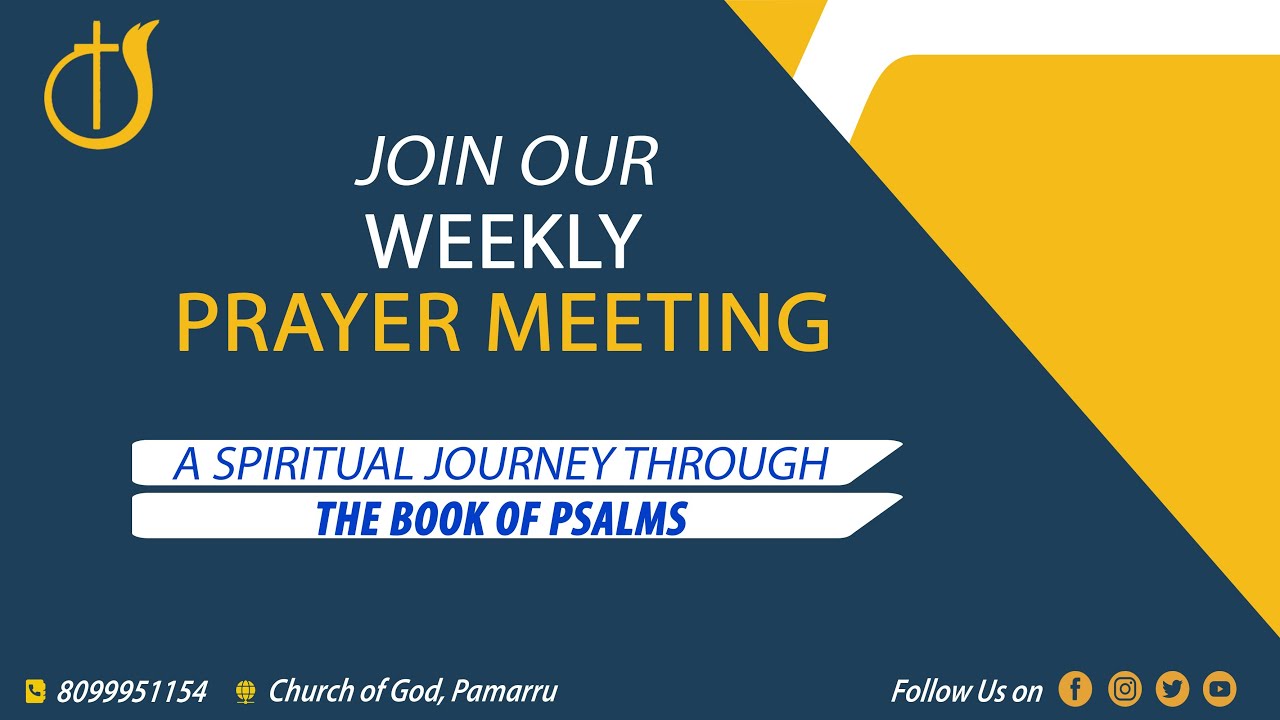 JOIN OUR
WEEKLY
PRAYER MEETING

A SPIRITUAL JOURNEY THROUGH
THE BOOK OF PSALMS

8099951154 Church of God, Pamarru

Follow Us on